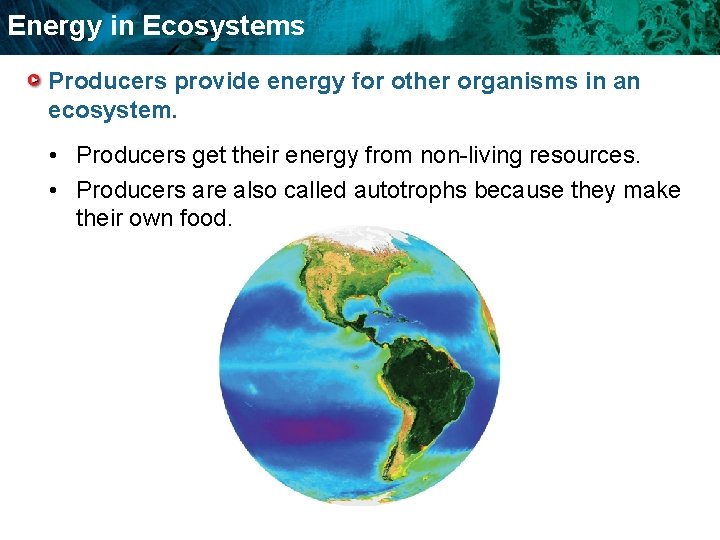 Energy in Ecosystems

Producers provide energy for other organisms in an ecosystem.

• Producers get their energy from non-living resources.
• Producers are also called autotrophs because they make their own food.